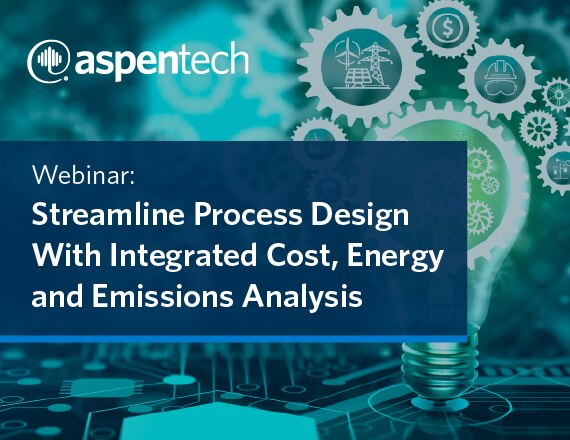 aspentech

Webinar:

Streamline Process Design With Integrated Cost, Energy and Emissions Analysis